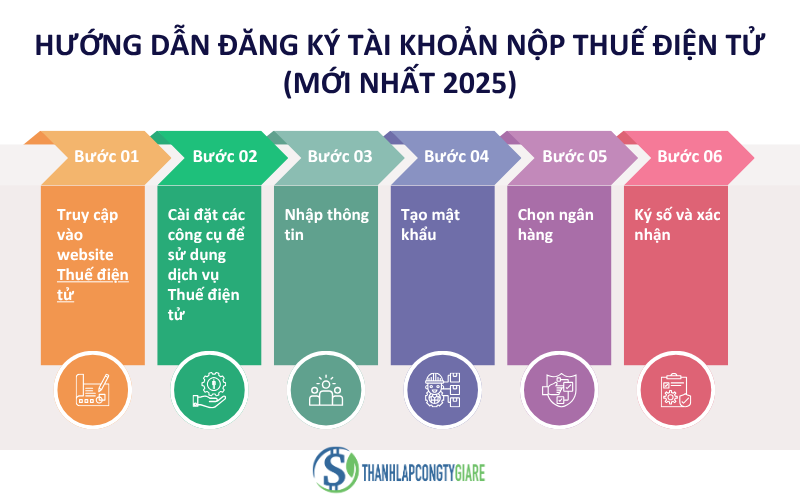 HƯỚNG DẪN ĐĂNG KÝ TÀI KHOẢN NỘP THUẾ ĐIỆN TỬ (MỚI NHẤT 2025)

Bước 01

Truy cập vào website Thuế điện tử

Bước 02

Cài đặt các công cụ để sử dụng dịch vụ Thuế điện tử

Bước 03

Nhập thông tin

Bước 04

Tạo mật khẩu

Bước 05

Chọn ngân hàng

Bước 06

Ký số và xác nhận

THANHLAPCONGTYGIARE